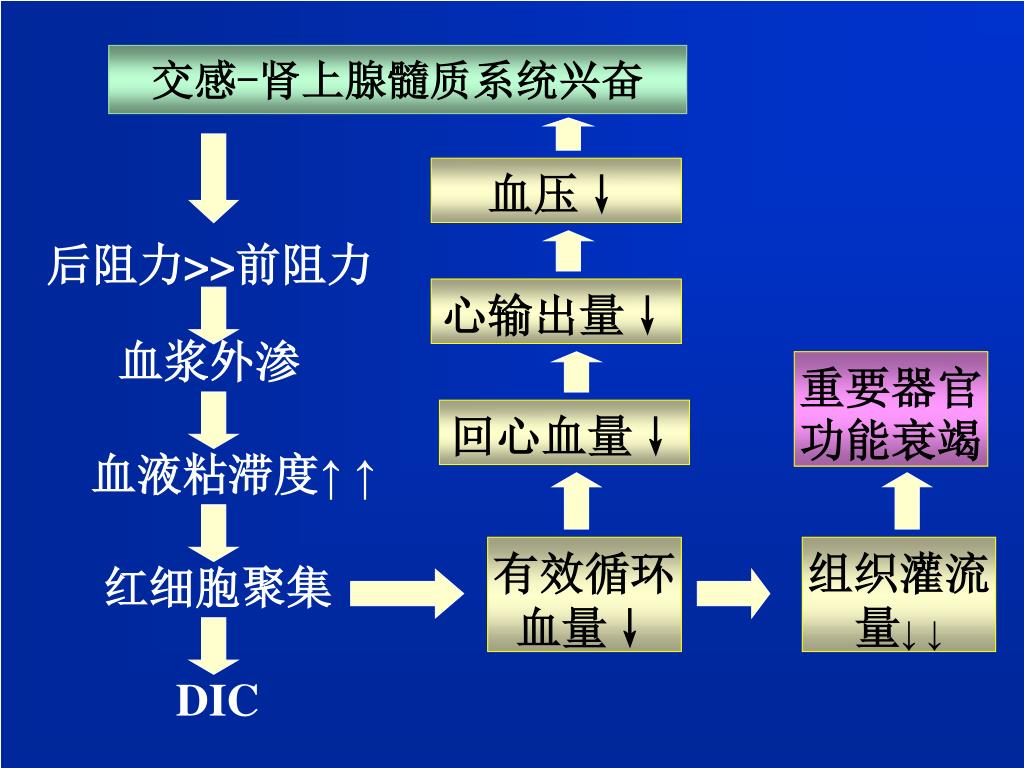 交感-肾上腺髓质系统兴奋

后阻力>>前阻力

血浆外渗

血液粘滞度↑↑

红细胞聚集

DIC

血压↓

心输出量↓

回心血量↓

有效循环血量↓

组织灌流量↓↓

重要器官功能衰竭